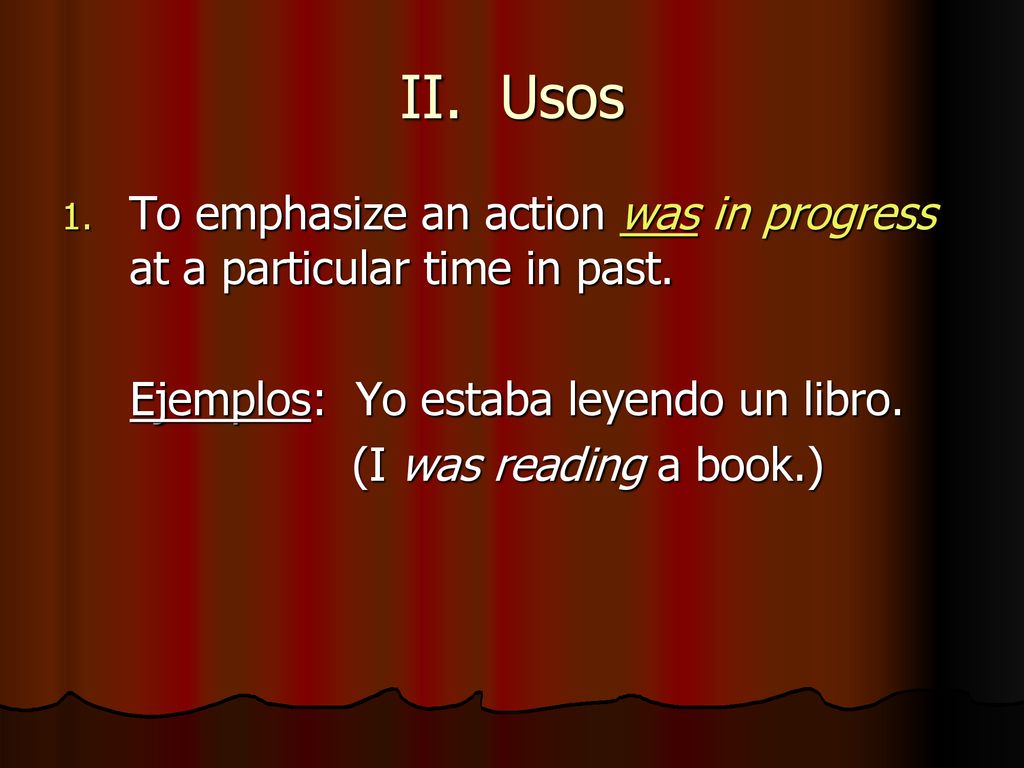 II. Usos

1. To emphasize an action was in progress at a particular time in past.

Ejemplos: Yo estaba leyendo un libro.
(I was reading a book.)